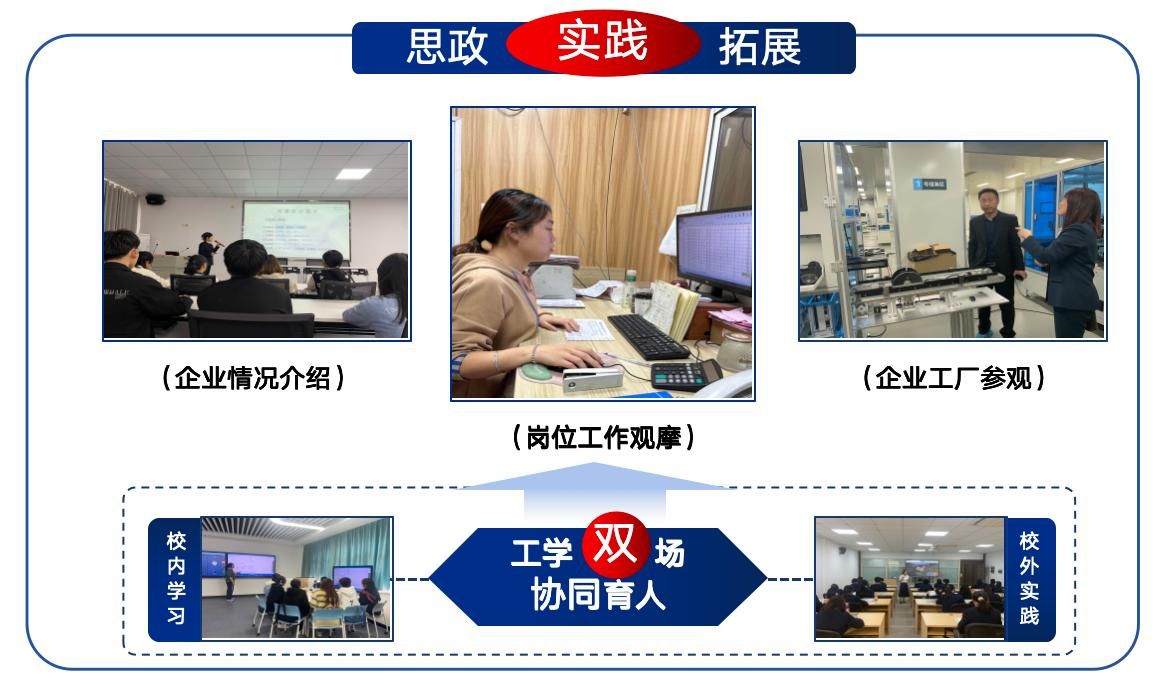 思政 实践 拓展

（企业情况介绍）

（岗位工作观摩）

（企业工厂参观）

校内学习

工学 双 场
协同育人

校外实践